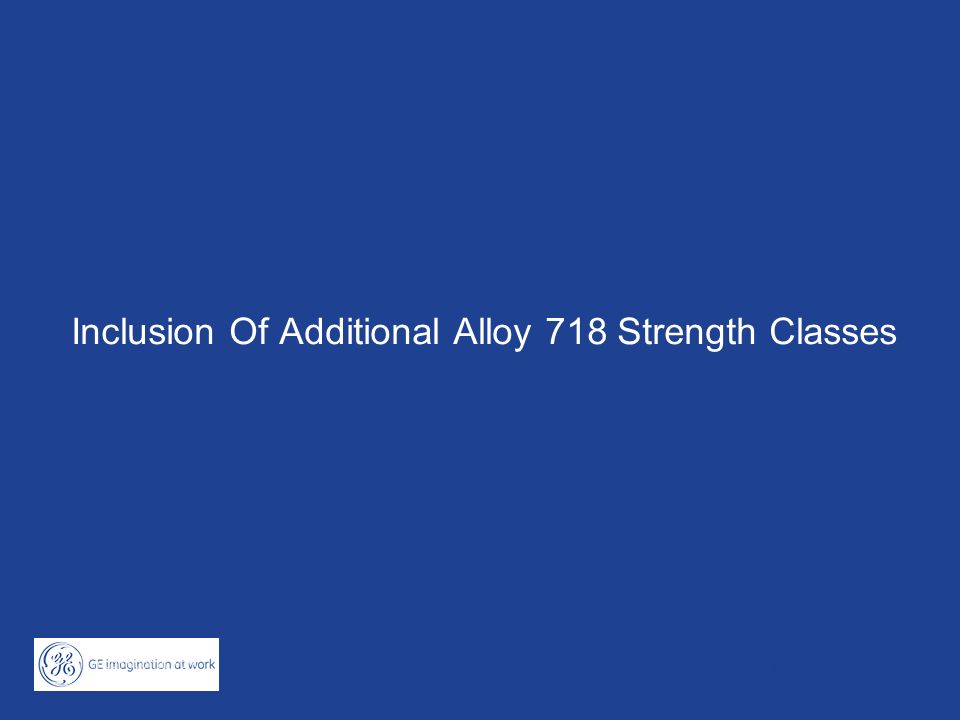 Inclusion Of Additional Alloy 718 Strength Classes

GE imagination at work